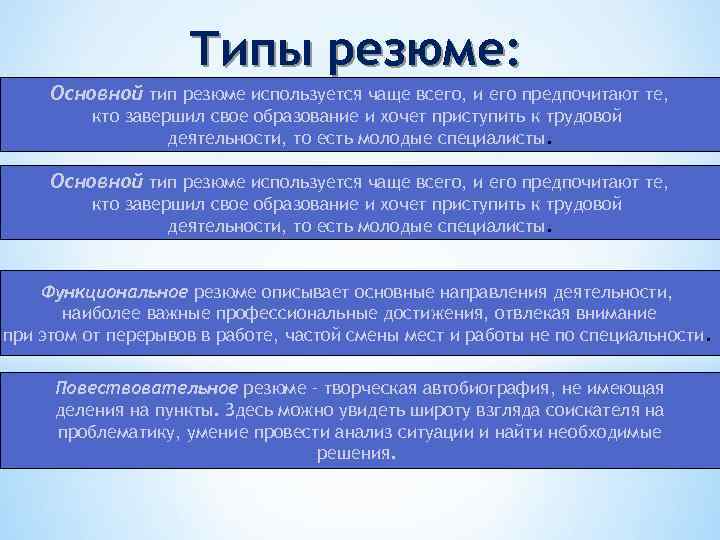 Типы резюме:

Основной тип резюме используется чаще всего, и его предпочитают те, кто завершил свое образование и хочет приступить к трудовой деятельности, то есть молодые специалисты.

Основной тип резюме используется чаще всего, и его предпочитают те, кто завершил свое образование и хочет приступить к трудовой деятельности, то есть молодые специалисты.

Функциональное резюме описывает основные направления деятельности, наиболее важные профессиональные достижения, отвлекая внимание при этом от перерывов в работе, частой смены мест и работы не по специальности.

Повествовательное резюме - творческая автобиография, не имеющая деления на пункты. Здесь можно увидеть широту взгляда соискателя на проблематику, умение провести анализ ситуации и найти необходимые решения.